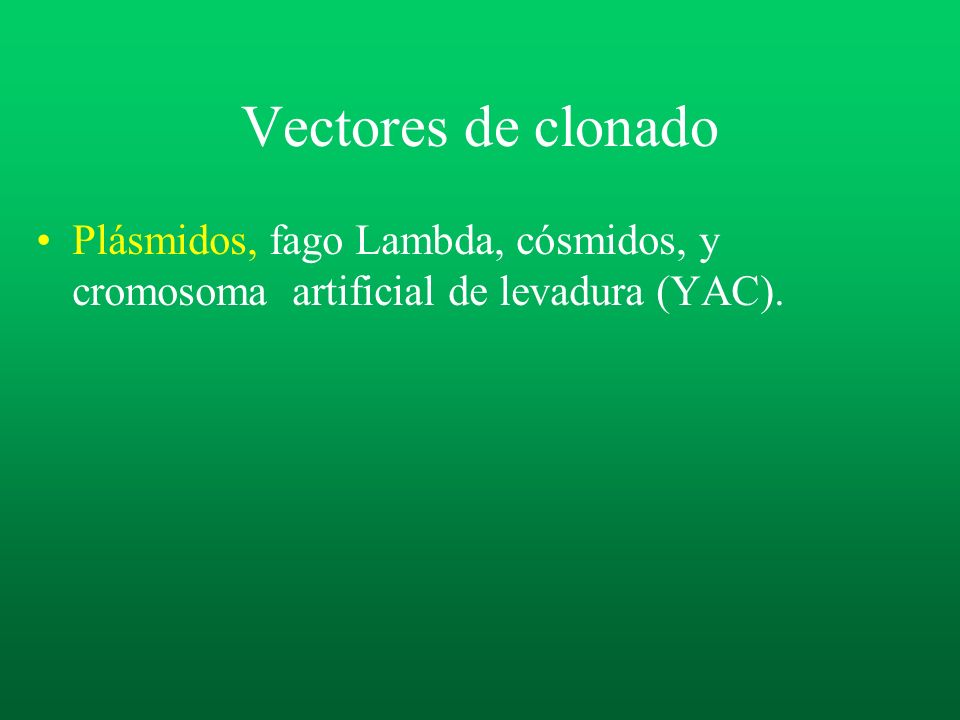 Vectores de clonado

• Plásmidos, fago Lambda, cósmidos, y cromosoma artificial de levadura (YAC).